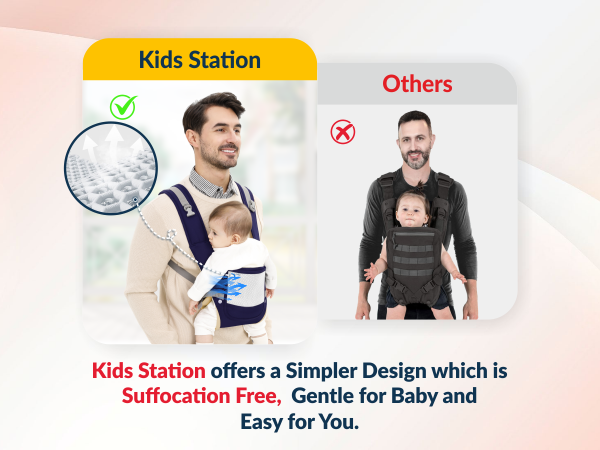 Kids Station

Others

Kids Station offers a Simpler Design which is Suffocation Free, Gentle for Baby and Easy for You.